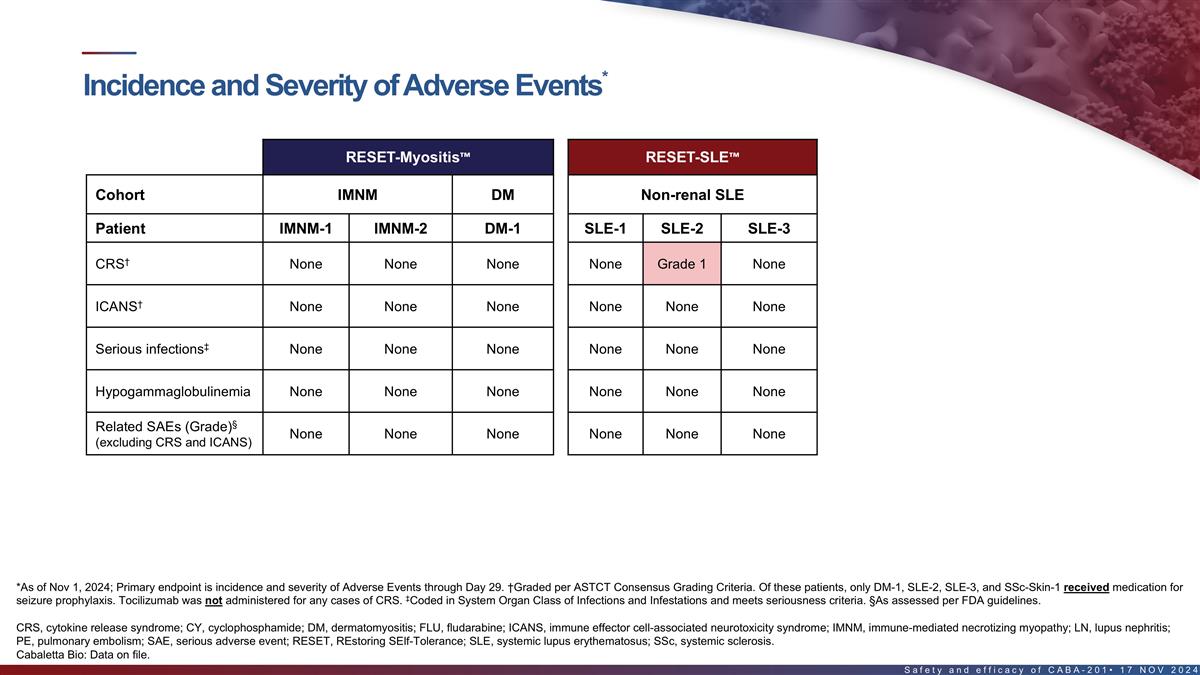 Incidence and Severity of Adverse Events*

| | RESET-Myositis™ | | | RESET-SLE™ | | |
|---|---|---|---|---|---|---|
| Cohort | IMNM | | DM | Non-renal SLE | | |
| Patient | IMNM-1 | IMNM-2 | DM-1 | SLE-1 | SLE-2 | SLE-3 |
| CRS† | None | None | None | None | Grade 1 | None |
| ICANS† | None | None | None | None | None | None |
| Serious infections‡ | None | None | None | None | None | None |
| Hypogammaglobulinemia | None | None | None | None | None | None |
| Related SAEs (Grade)§ (excluding CRS and ICANS) | None | None | None | None | None | None |

*As of Nov 1, 2024; Primary endpoint is incidence and severity of Adverse Events through Day 29. †Graded per ASTCT Consensus Grading Criteria. Of these patients, only DM-1, SLE-2, SLE-3, and SSc-Skin-1 received medication for seizure prophylaxis. Tocilizumab was not administered for any cases of CRS. ‡Coded in System Organ Class of Infections and Infestations and meets seriousness criteria. §As assessed per FDA guidelines.

CRS, cytokine release syndrome; CY, cyclophosphamide; DM, dermatomyositis; FLU, fludarabine; ICANS, immune effector cell-associated neurotoxicity syndrome; IMNM, immune-mediated necrotizing myopathy; LN, lupus nephritis; PE, pulmonary embolism; SAE, serious adverse event; RESET, REstoring SElf-Tolerance; SLE, systemic lupus erythematosus; SSc, systemic sclerosis.
Cabaletta Bio: Data on file.

Safety and efficacy of CABA-201• 17 NOV 2024